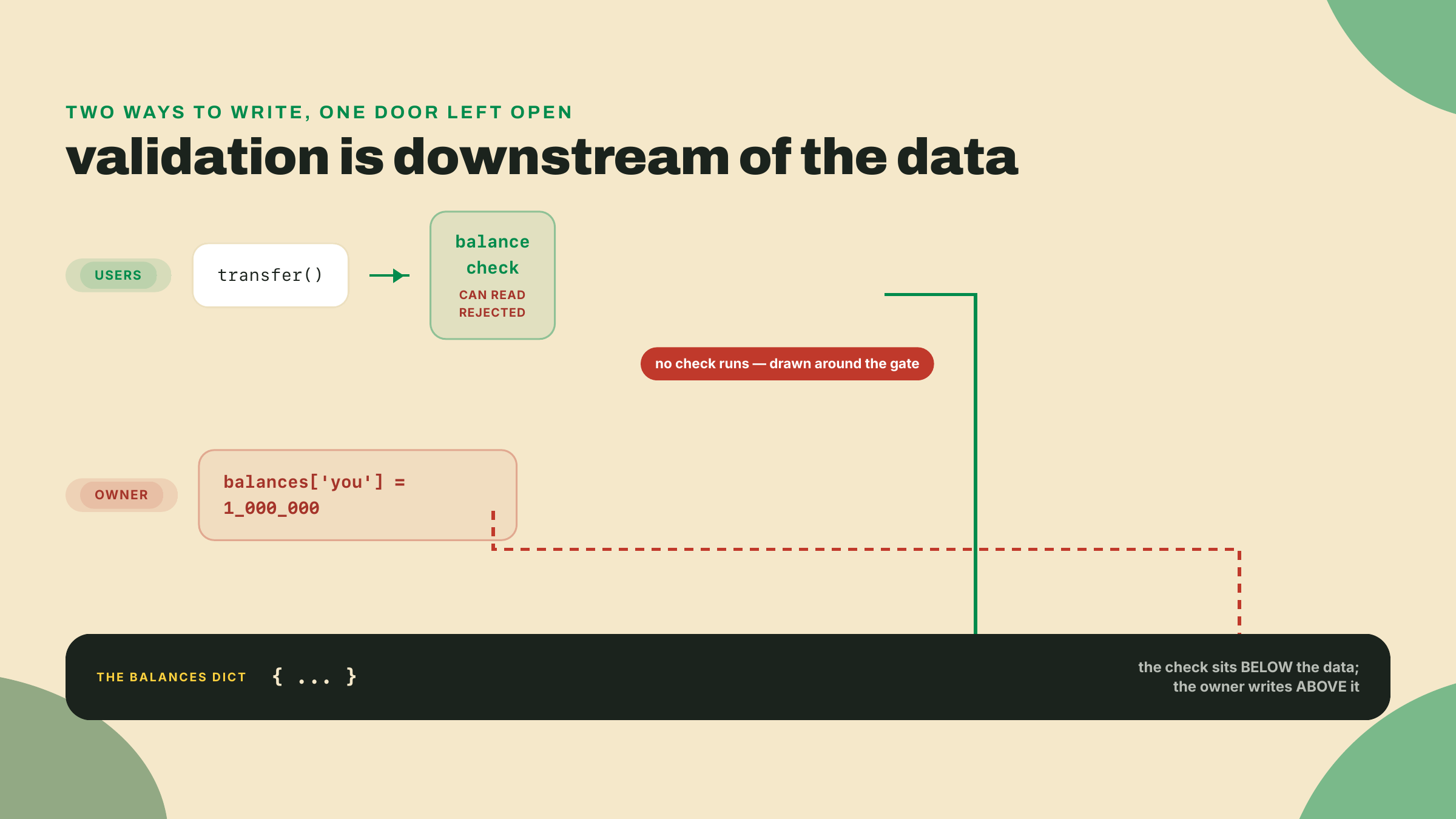 TWO WAYS TO WRITE, ONE DOOR LEFT OPEN

validation is downstream of the data

USERS

transfer()

balance check

CAN READ REJECTED

no check runs — drawn around the gate

OWNER

balances['you'] = 1_000_000

THE BALANCES DICT { ... }

the check sits BELOW the data; the owner writes ABOVE it